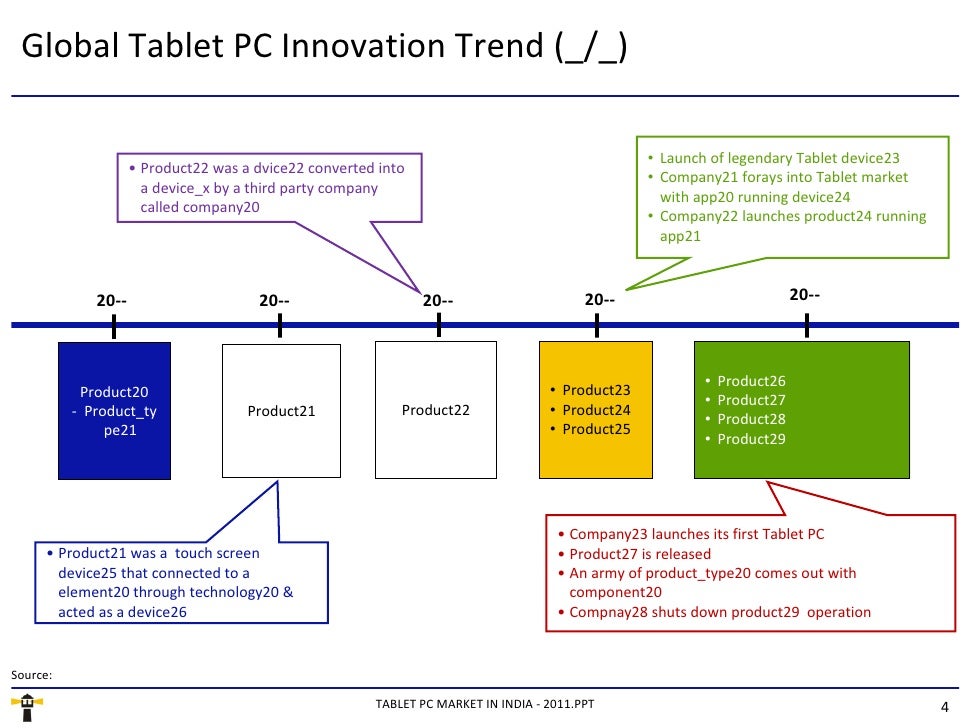 Global Tablet PC Innovation Trend (_/_)

• Product22 was a dvice22 converted into a device_x by a third party company called company20

• Launch of legendary Tablet device23
• Company21 forays into Tablet market with app20 running device24
• Company22 launches product24 running app21

20--

20--

20--

20--

20--

Product20 - Product_type21

Product21

Product22

• Product23
• Product24
• Product25

• Product26
• Product27
• Product28
• Product29

• Product21 was a touch screen device25 that connected to a element20 through technology20 & acted as a device26

• Company23 launches its first Tablet PC
• Product27 is released
• An army of product_type20 comes out with component20
• Compnay28 shuts down product29 operation

Source:

TABLET PC MARKET IN INDIA - 2011.PPT

4